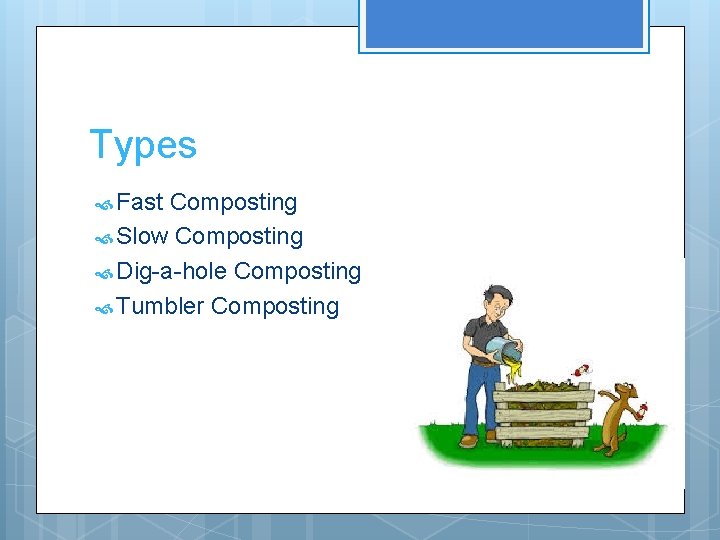 Types

Fast Composting
Slow Composting
Dig-a-hole Composting
Tumbler Composting